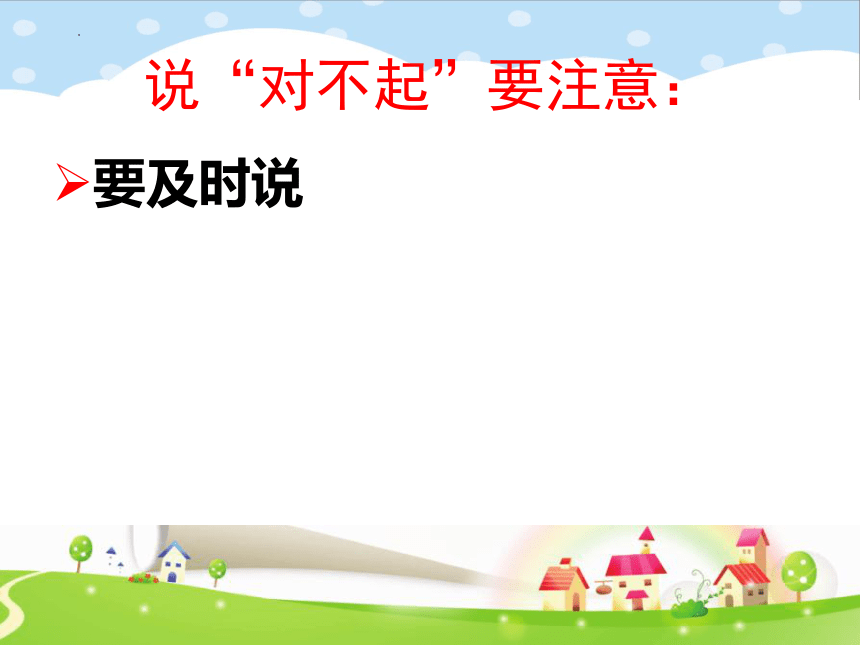 说“对不起”要注意：

➢要及时说